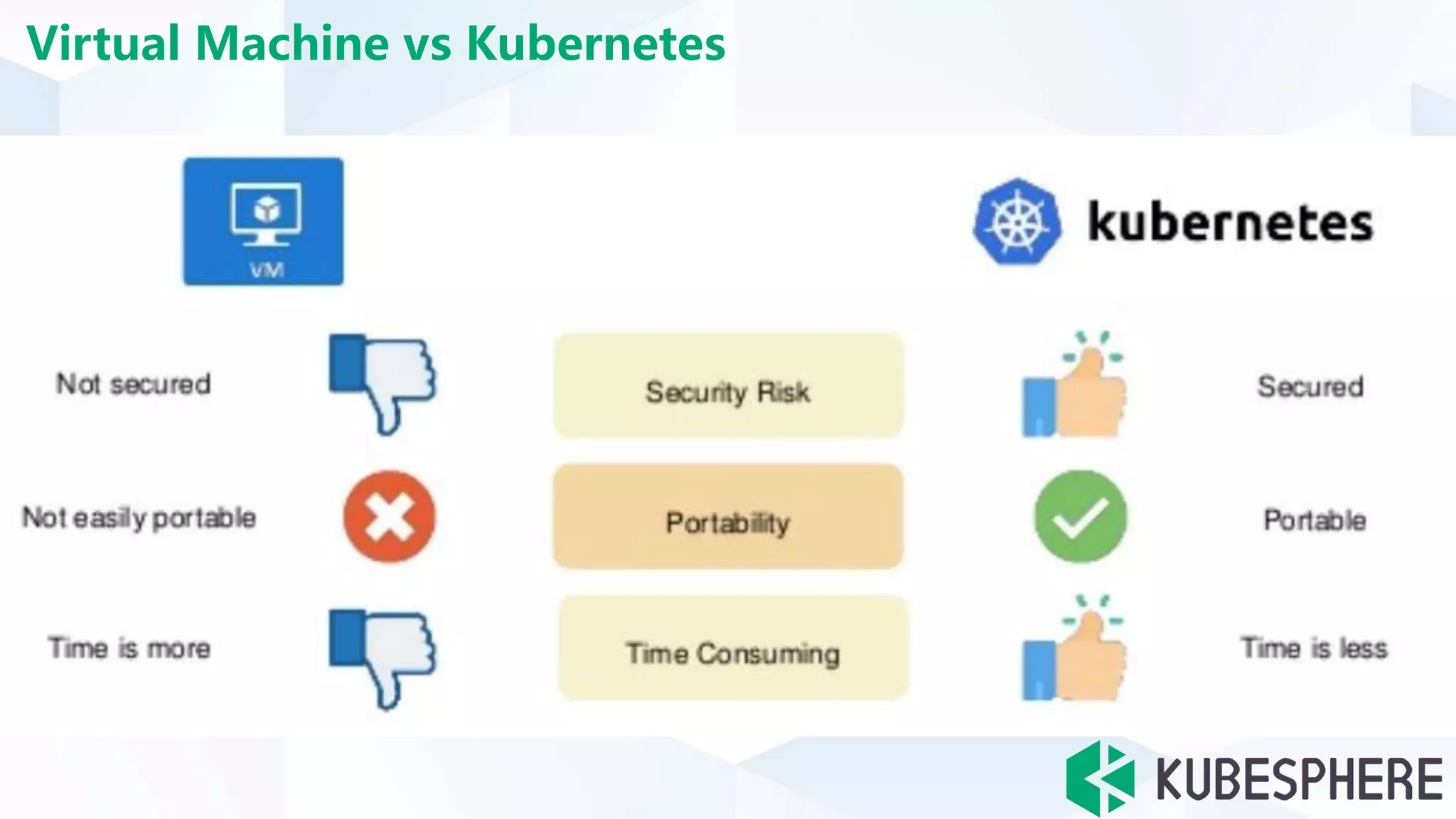 Virtual Machine vs Kubernetes

VM

kubernetes

Not secured

Security Risk

Secured

Not easily portable

Portability

Portable

Time is more

Time Consuming

Time is less

KUBESPHERE